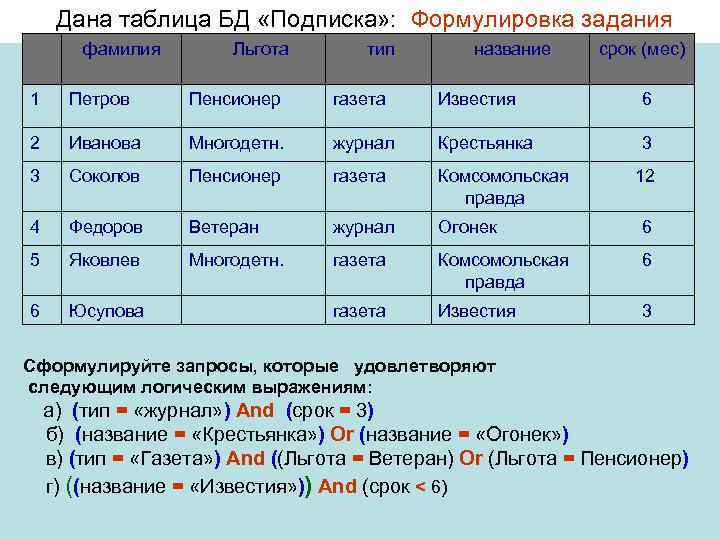 Дана таблица БД «Подписка»: Формулировка задания

| | фамилия | Льгота | тип | название | срок (мес) |
|---|---|---|---|---|---|
| 1 | Петров | Пенсионер | газета | Известия | 6 |
| 2 | Иванова | Многодетн. | журнал | Крестьянка | 3 |
| 3 | Соколов | Пенсионер | газета | Комсомольская правда | 12 |
| 4 | Федоров | Ветеран | журнал | Огонек | 6 |
| 5 | Яковлев | Многодетн. | газета | Комсомольская правда | 6 |
| 6 | Юсупова | | газета | Известия | 3 |

Сформулируйте запросы, которые удовлетворяют следующим логическим выражениям:

а) (тип = «журнал») And (срок = 3)

б) (название = «Крестьянка») Or (название = «Огонек»)

в) (тип = «Газета») And ((Льгота = Ветеран) Or (Льгота = Пенсионер)

г) ((название = «Известия»)) And (срок < 6)